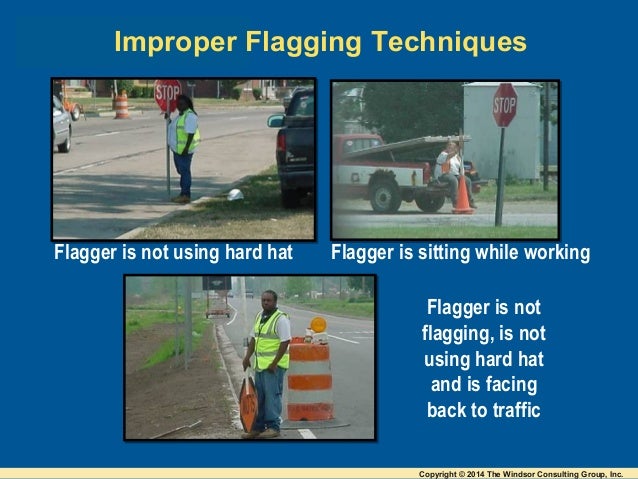 Improper Flagging Techniques

STOP

STOP

Flagger is not using hard hat

Flagger is sitting while working

Flagger is not flagging, is not using hard hat and is facing back to traffic

Copyright © 2014 The Windsor Consulting Group, Inc.